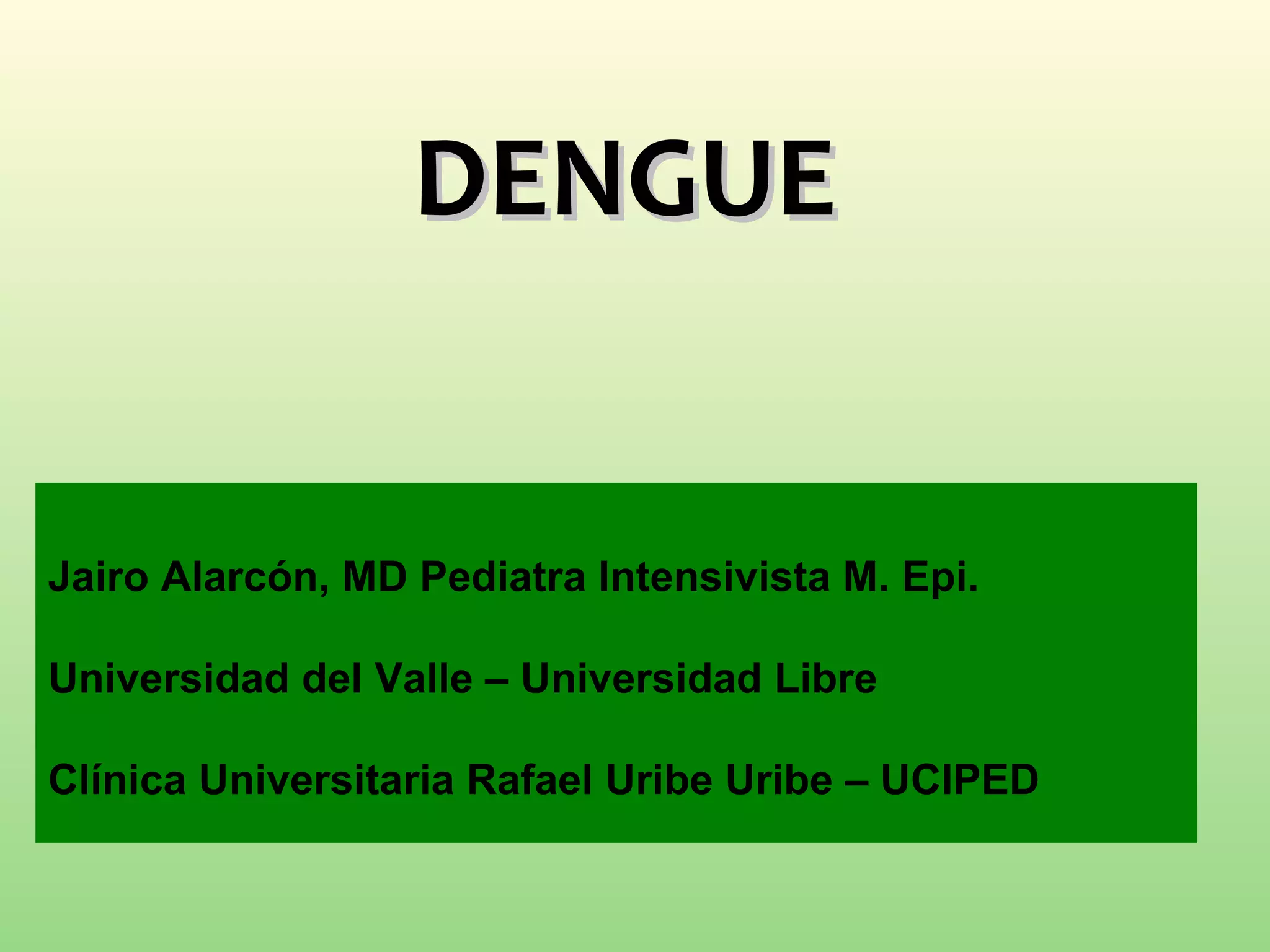 DENGUE

Jairo Alarcón, MD Pediatra Intensivista M. Epi.

Universidad del Valle – Universidad Libre

Clínica Universitaria Rafael Uribe Uribe – UCIPED